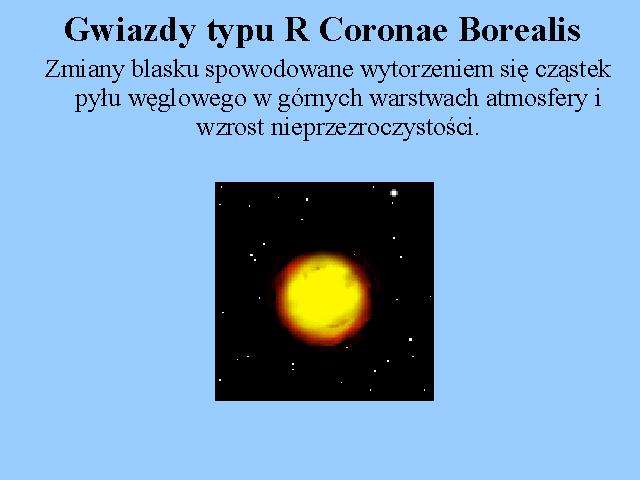 Gwiazdy typu R Coronae Borealis

Zmiany blasku spowodowane wytorzeniem się cząstek pyłu węglowego w górnych warstwach atmosfery i wzrost nieprzezroczystości.